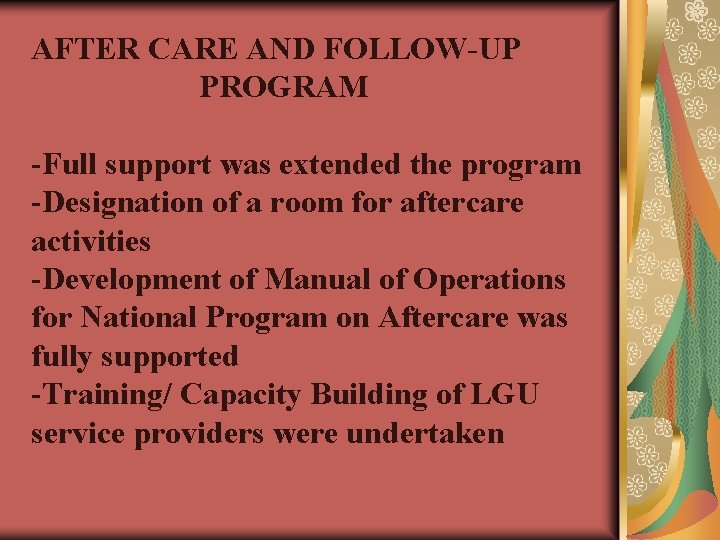 AFTER CARE AND FOLLOW-UP PROGRAM

-Full support was extended the program
-Designation of a room for aftercare activities
-Development of Manual of Operations for National Program on Aftercare was fully supported
-Training/ Capacity Building of LGU service providers were undertaken